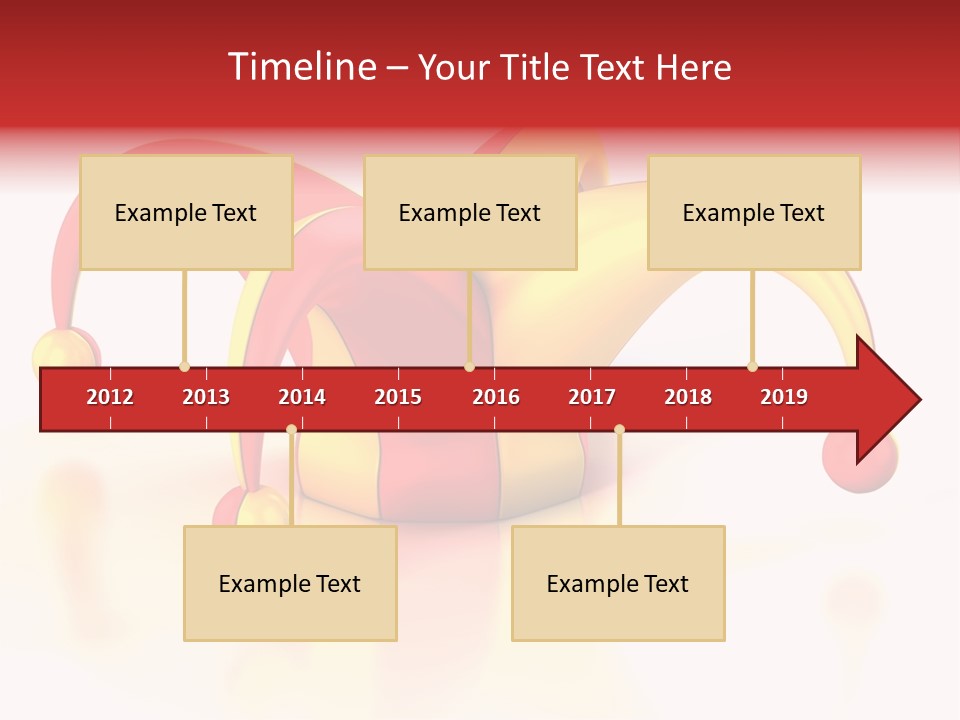 Timeline – Your Title Text Here

Example Text

Example Text

Example Text

2012 2013 2014 2015 2016 2017 2018 2019

Example Text

Example Text